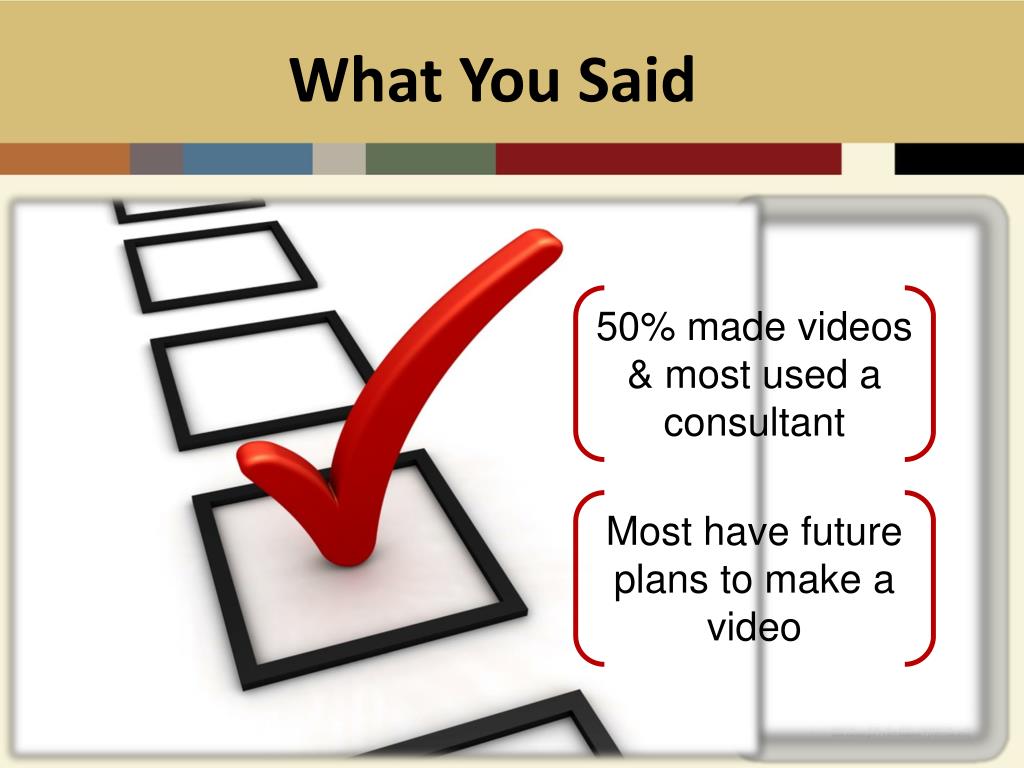 What You Said

50% made videos & most used a consultant

Most have future plans to make a video